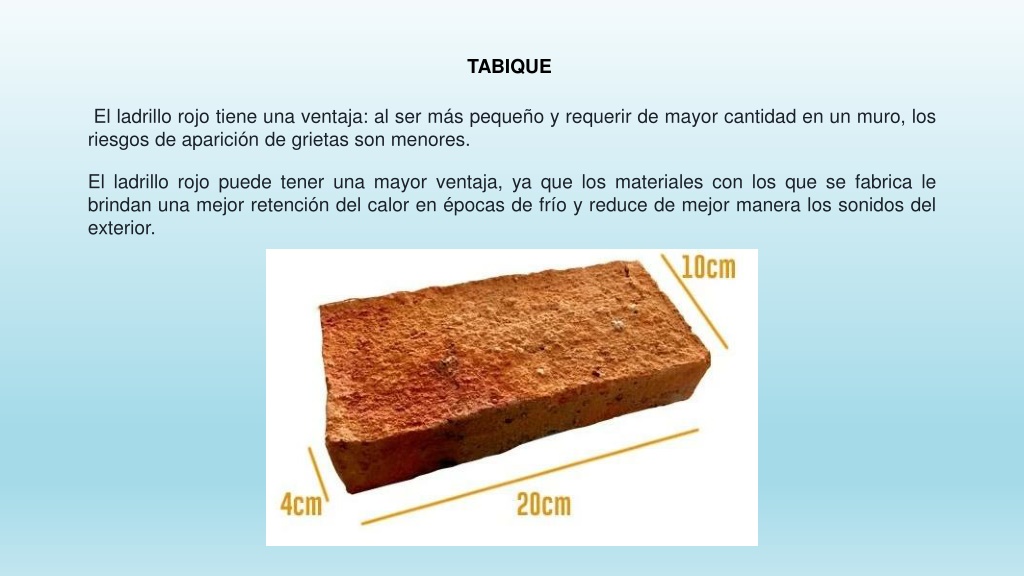 TABIQUE

El ladrillo rojo tiene una ventaja: al ser más pequeño y requerir de mayor cantidad en un muro, los riesgos de aparición de grietas son menores.

El ladrillo rojo puede tener una mayor ventaja, ya que los materiales con los que se fabrica le brindan una mejor retención del calor en épocas de frío y reduce de mejor manera los sonidos del exterior.

10cm

4cm

20cm